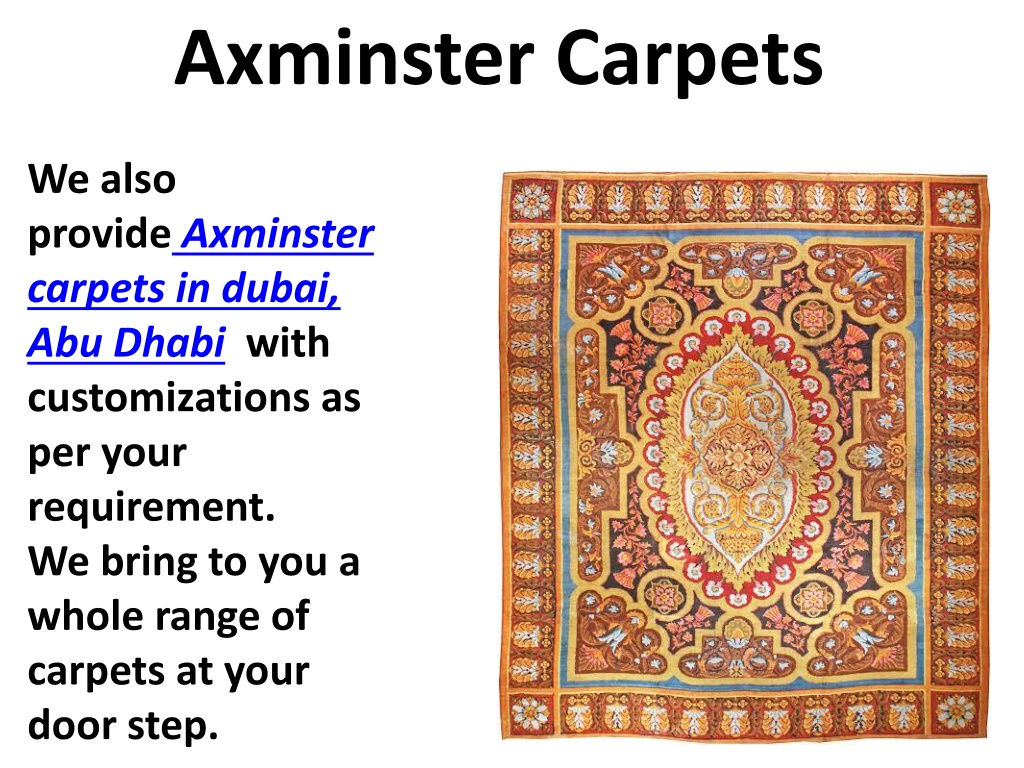 Axminster Carpets

We also provide Axminster carpets in dubai, Abu Dhabi with customizations as per your requirement.
We bring to you a whole range of carpets at your door step.